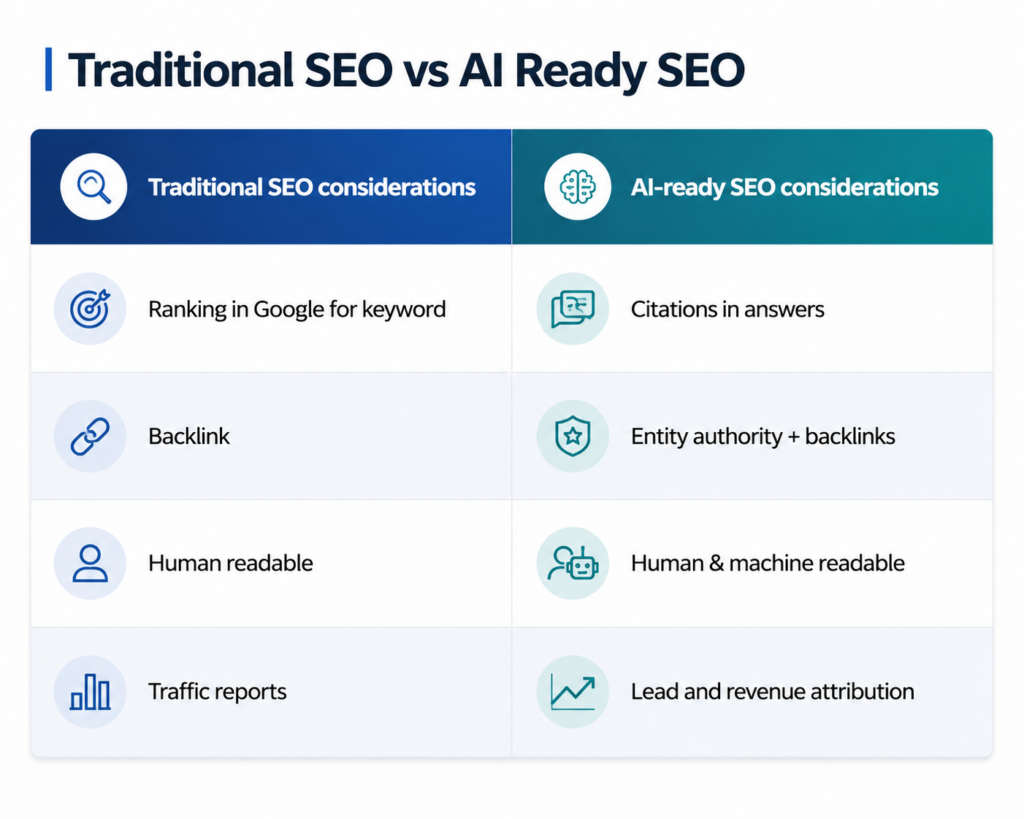 Traditional SEO vs AI Ready SEO

| Traditional SEO considerations | AI-ready SEO considerations |
|---|---|
| Ranking in Google for keyword | Citations in answers |
| Backlink | Entity authority + backlinks |
| Human readable | Human & machine readable |
| Traffic reports | Lead and revenue attribution |